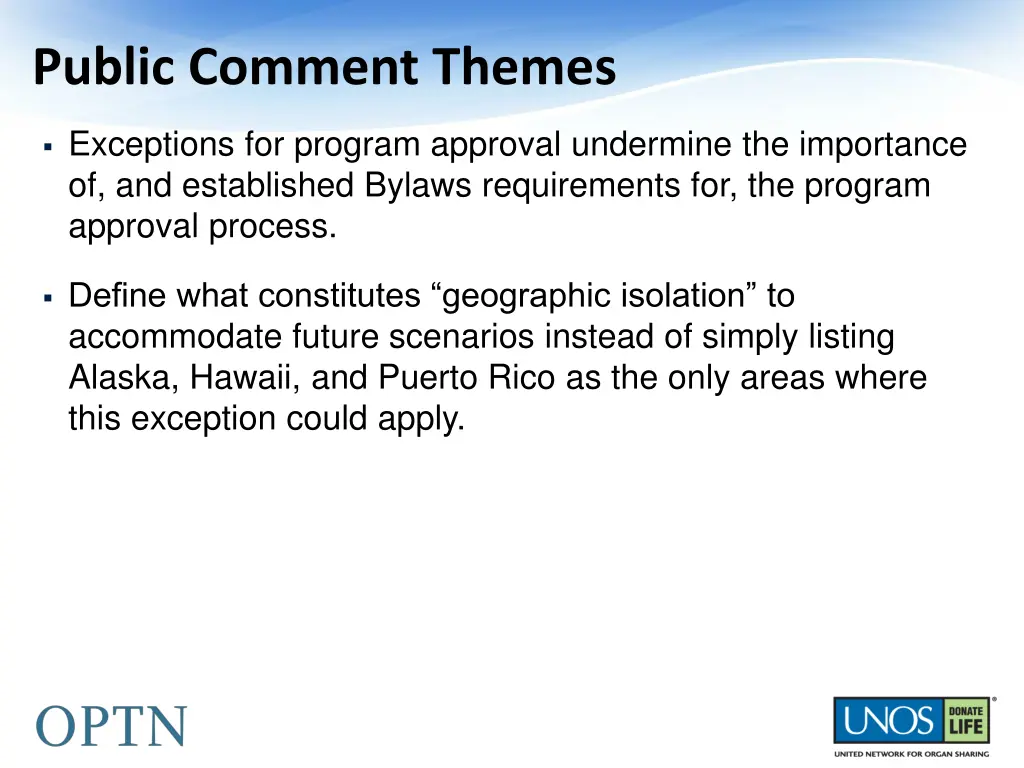 Public Comment Themes

▪ Exceptions for program approval undermine the importance of, and established Bylaws requirements for, the program approval process.

▪ Define what constitutes “geographic isolation” to accommodate future scenarios instead of simply listing Alaska, Hawaii, and Puerto Rico as the only areas where this exception could apply.

OPTN

UNOS DONATE LIFE
UNITED NETWORK FOR ORGAN SHARING